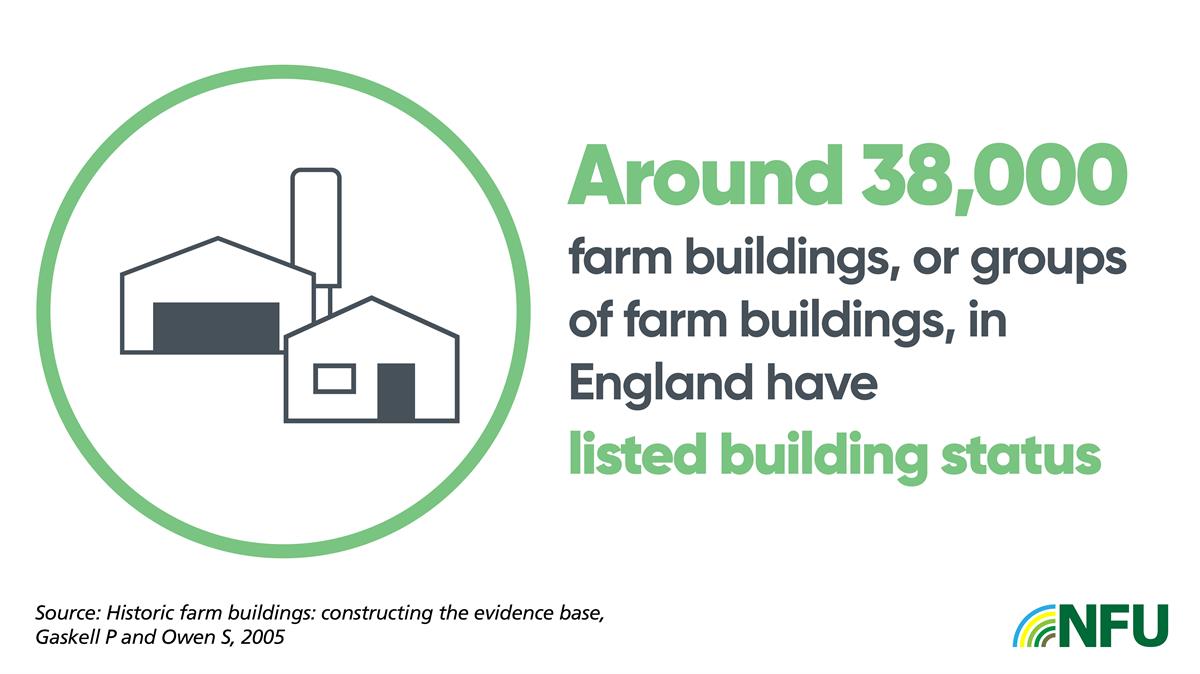 Around 38,000

farm buildings, or groups of farm buildings, in England have

listed building status

Source: Historic farm buildings: constructing the evidence base, Gaskell P and Owen S, 2005

NFU